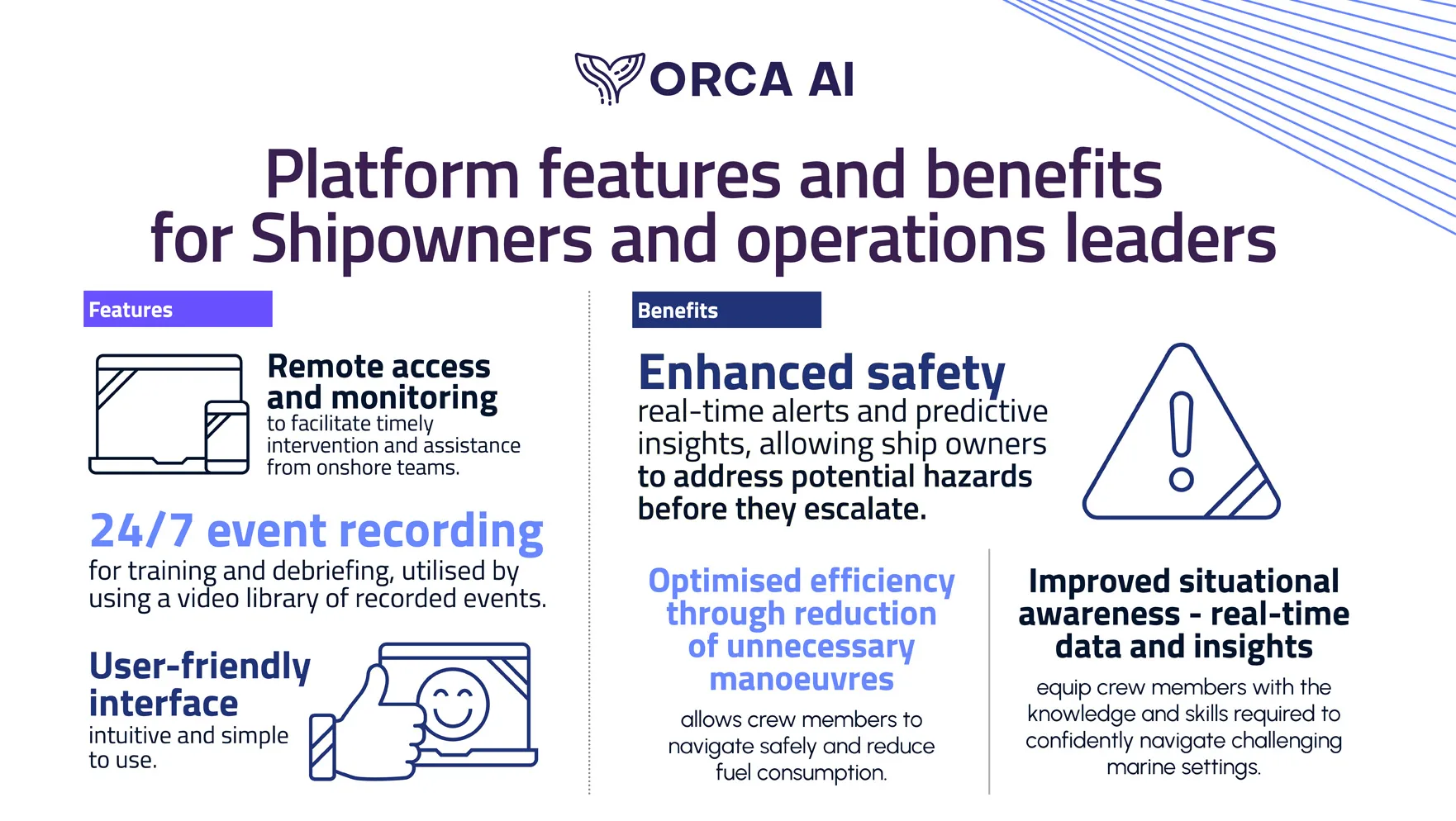 ORCA AI

Platform features and benefits for Shipowners and operations leaders

Features

Remote access and monitoring
to facilitate timely intervention and assistance from onshore teams.

24/7 event recording
for training and debriefing, utilised by using a video library of recorded events.

User-friendly interface
intuitive and simple to use.

Benefits

Enhanced safety
real-time alerts and predictive insights, allowing ship owners to address potential hazards before they escalate.

Optimised efficiency through reduction of unnecessary manoeuvres
allows crew members to navigate safely and reduce fuel consumption.

Improved situational awareness - real-time data and insights
equip crew members with the knowledge and skills required to confidently navigate challenging marine settings.